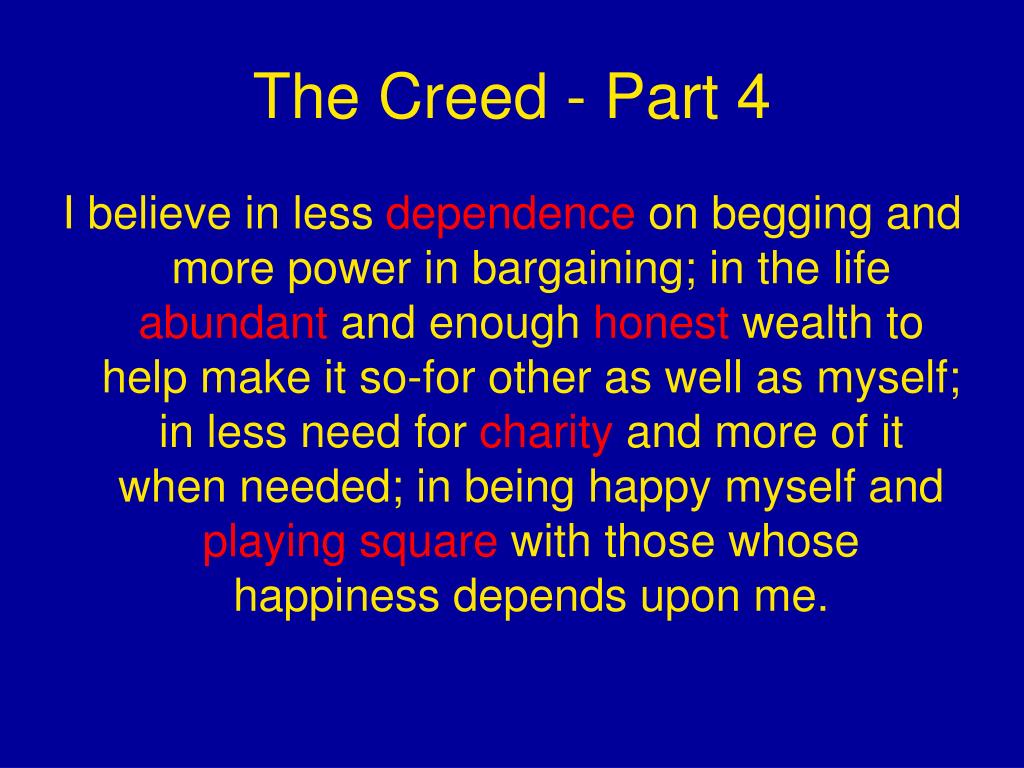 The Creed - Part 4

I believe in less dependence on begging and more power in bargaining; in the life abundant and enough honest wealth to help make it so-for other as well as myself; in less need for charity and more of it when needed; in being happy myself and playing square with those whose happiness depends upon me.